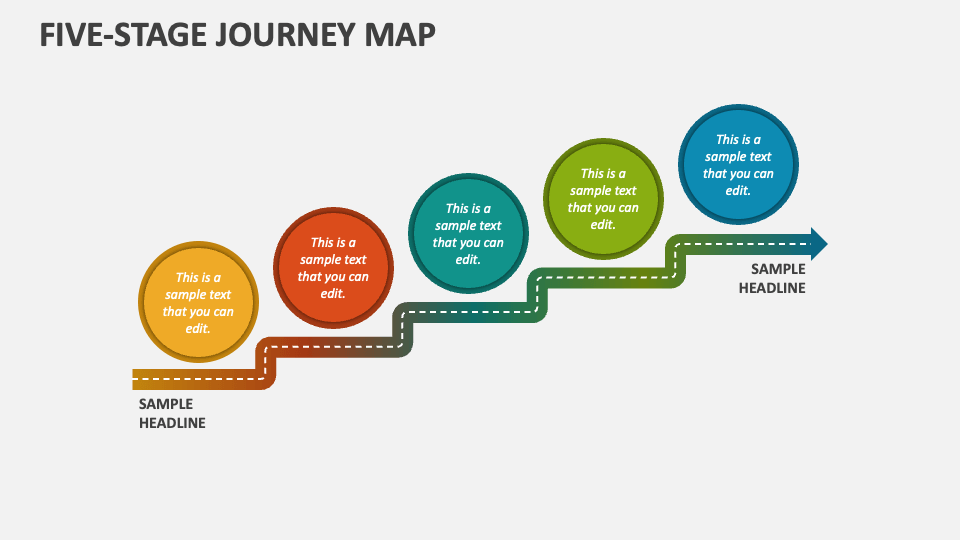 FIVE-STAGE JOURNEY MAP

This is a sample text that you can edit.

This is a sample text that you can edit.

This is a sample text that you can edit.

This is a sample text that you can edit.

This is a sample text that you can edit.

SAMPLE HEADLINE

SAMPLE HEADLINE